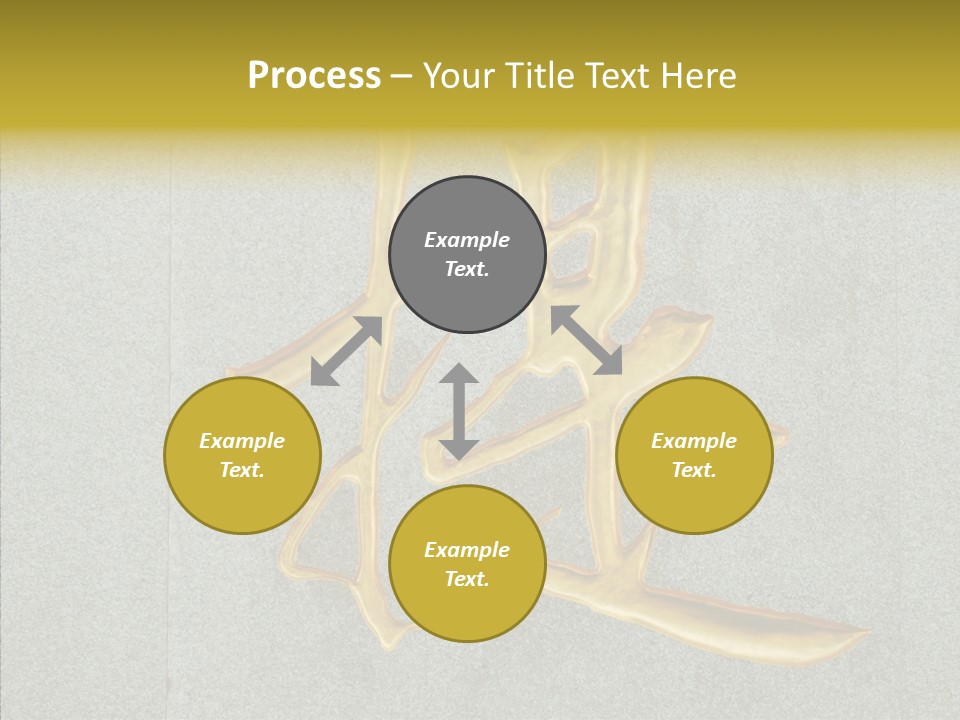 Process – Your Title Text Here

Example Text.

Example Text.

Example Text.

Example Text.